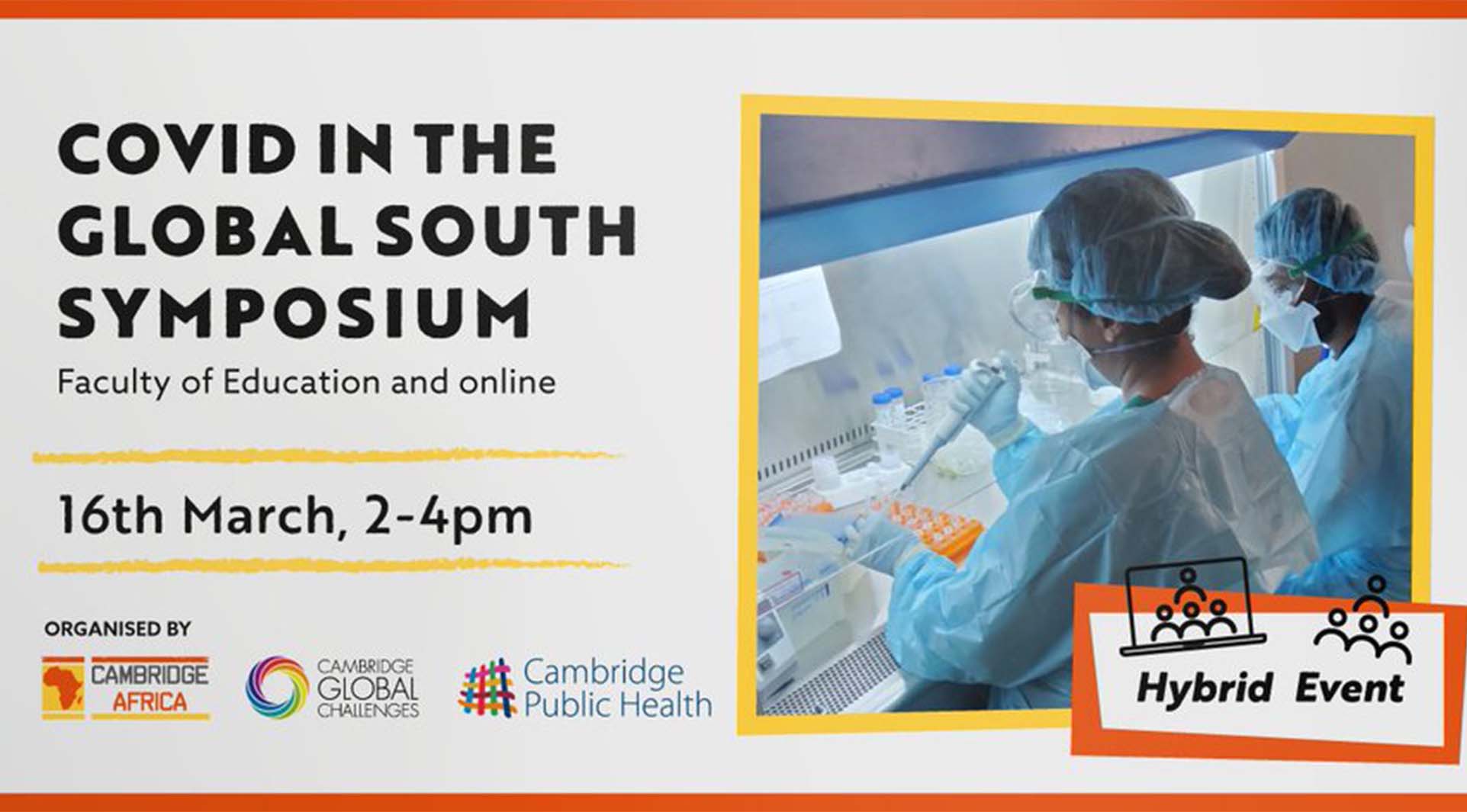 COVID IN THE GLOBAL SOUTH SYMPOSIUM

Faculty of Education and online

16th March, 2-4pm

ORGANISED BY

CAMBRIDGE AFRICA

CAMBRIDGE GLOBAL CHALLENGES

Cambridge Public Health

Hybrid Event